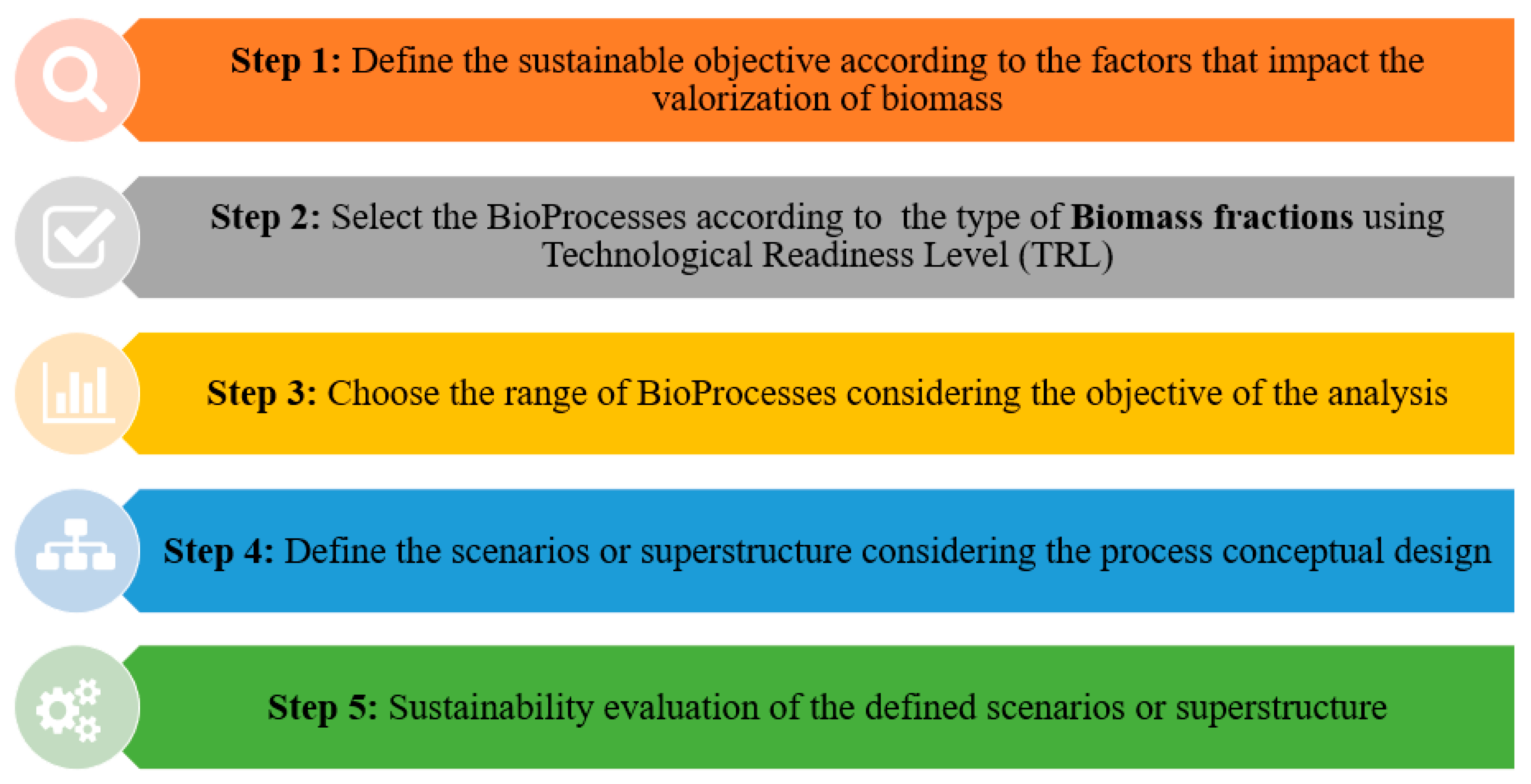 Step 1: Define the sustainable objective according to the factors that impact the valorization of biomass

Step 2: Select the BioProcesses according to the type of Biomass fractions using Technological Readiness Level (TRL)

Step 3: Choose the range of BioProcesses considering the objective of the analysis

Step 4: Define the scenarios or superstructure considering the process conceptual design

Step 5: Sustainability evaluation of the defined scenarios or superstructure